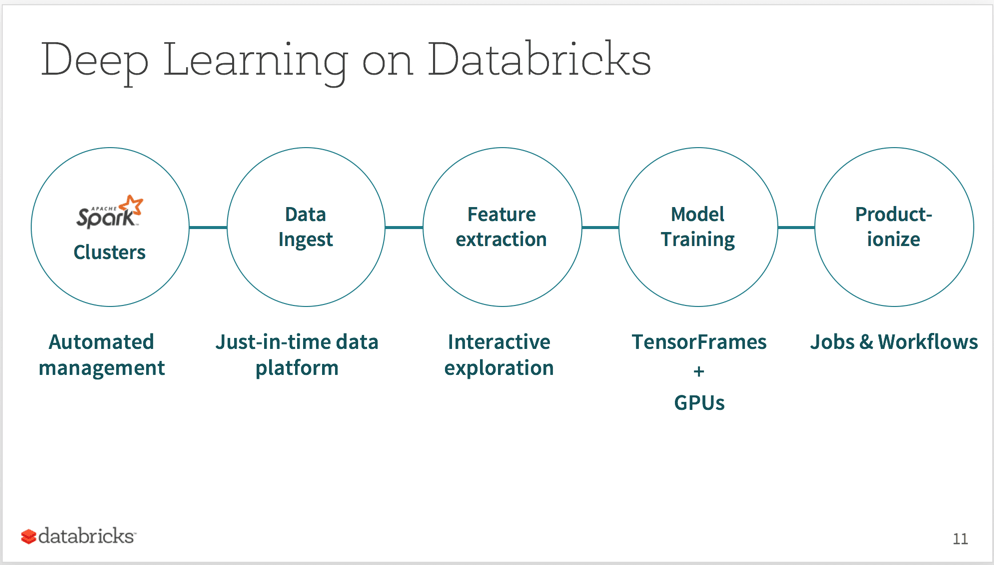 Deep Learning on Databricks

APACHE Spark Clusters

Data Ingest

Feature extraction

Model Training

Product-ionize

Automated management

Just-in-time data platform

Interactive exploration

TensorFrames + GPUs

Jobs & Workflows

databricks

11